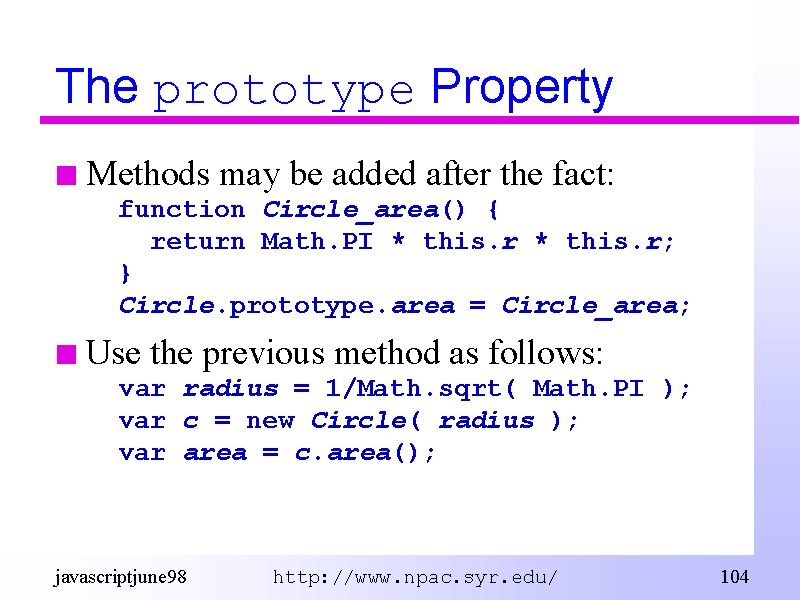 The prototype Property

Methods may be added after the fact:

function Circle_area() {
  return Math.PI * this.r * this.r;
}
Circle.prototype.area = Circle_area;

Use the previous method as follows:

var radius = 1/Math.sqrt( Math.PI );
var c = new Circle( radius );
var area = c.area();

javascriptjune98 http://www.npac.syr.edu/ 104